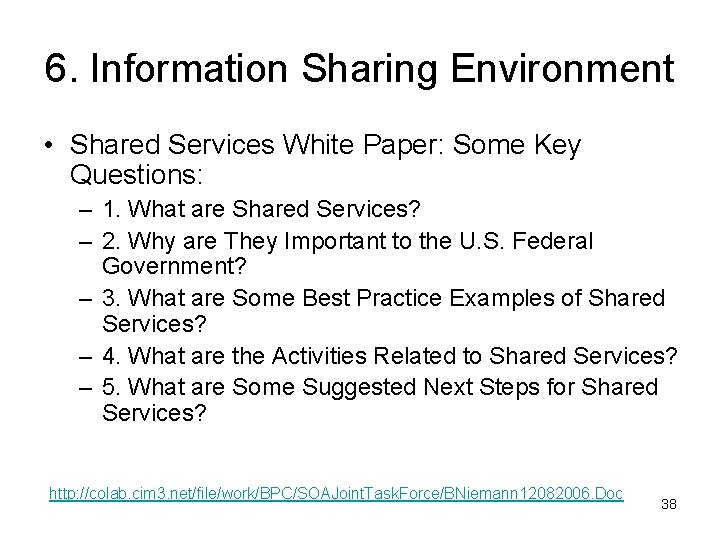 6. Information Sharing Environment

• Shared Services White Paper: Some Key Questions:
– 1. What are Shared Services?
– 2. Why are They Important to the U.S. Federal Government?
– 3. What are Some Best Practice Examples of Shared Services?
– 4. What are the Activities Related to Shared Services?
– 5. What are Some Suggested Next Steps for Shared Services?

http://colab.cim3.net/file/work/BPC/SOAJointTaskForce/BNiemann12082006.Doc

38